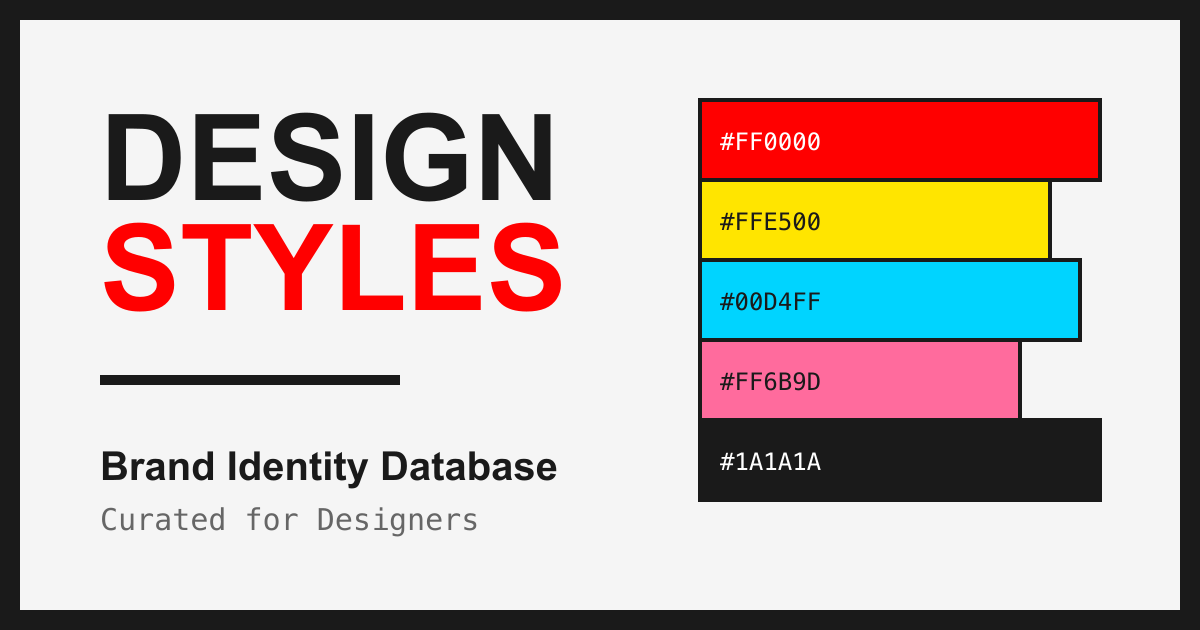 DESIGN
STYLES

Brand Identity Database
Curated for Designers

#FF0000
#FFE500
#00D4FF
#FF6B9D
#1A1A1A